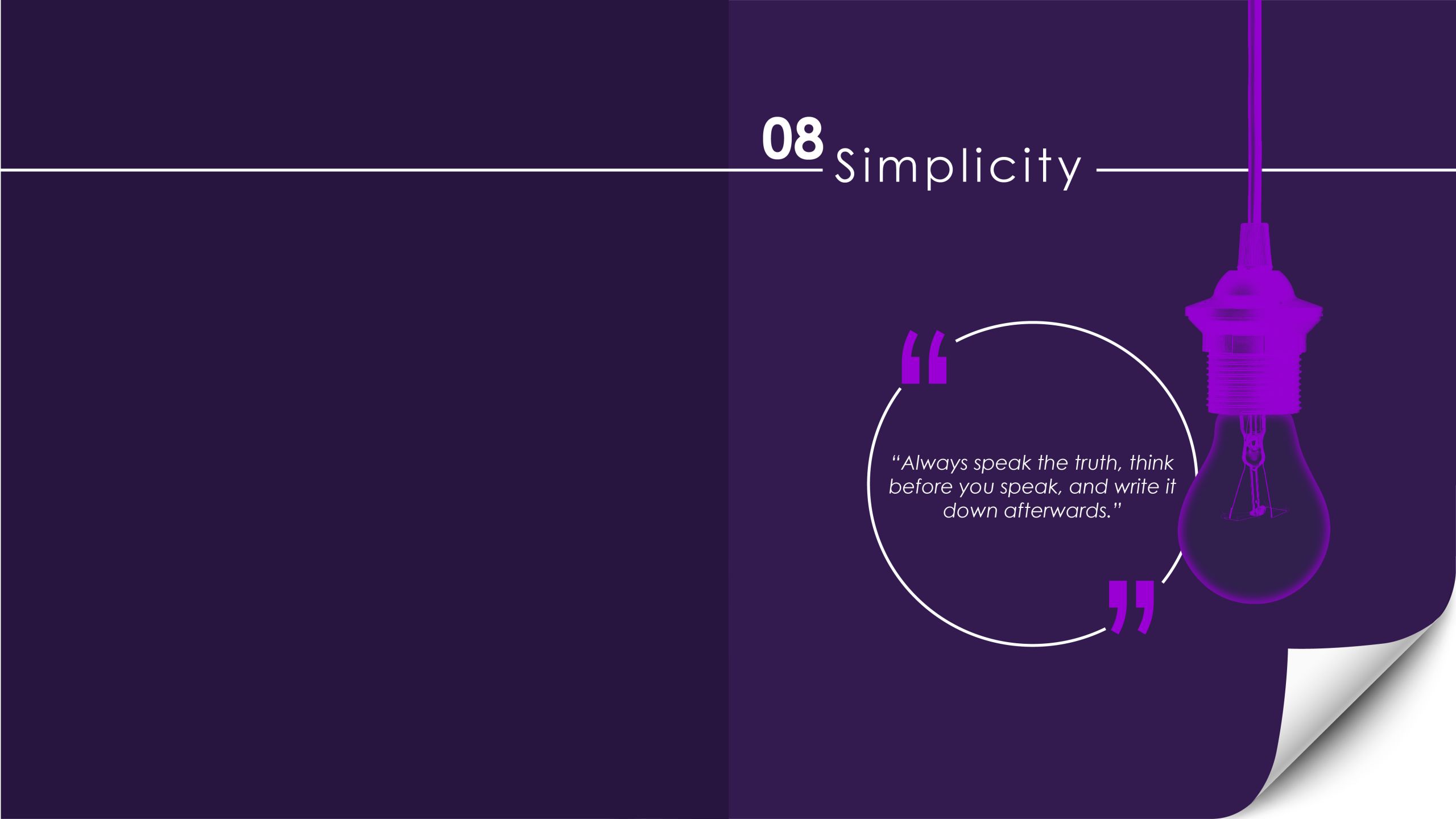 08 Simplicity

“Always speak the truth, think before you speak, and write it down afterwards.”